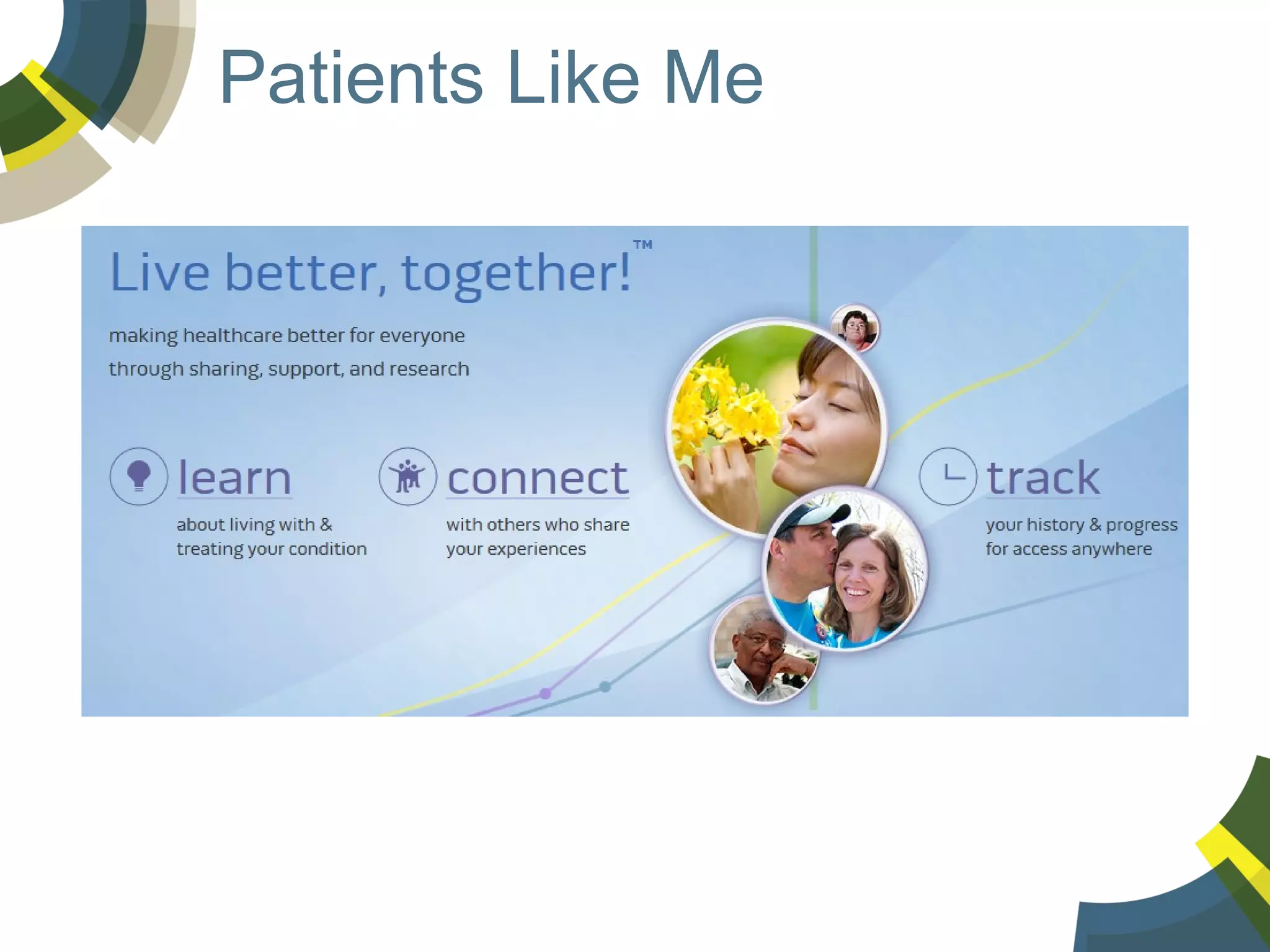 Patients Like Me

Live better, together!™

making healthcare better for everyone through sharing, support, and research

learn

about living with & treating your condition

connect

with others who share your experiences

track

your history & progress for access anywhere